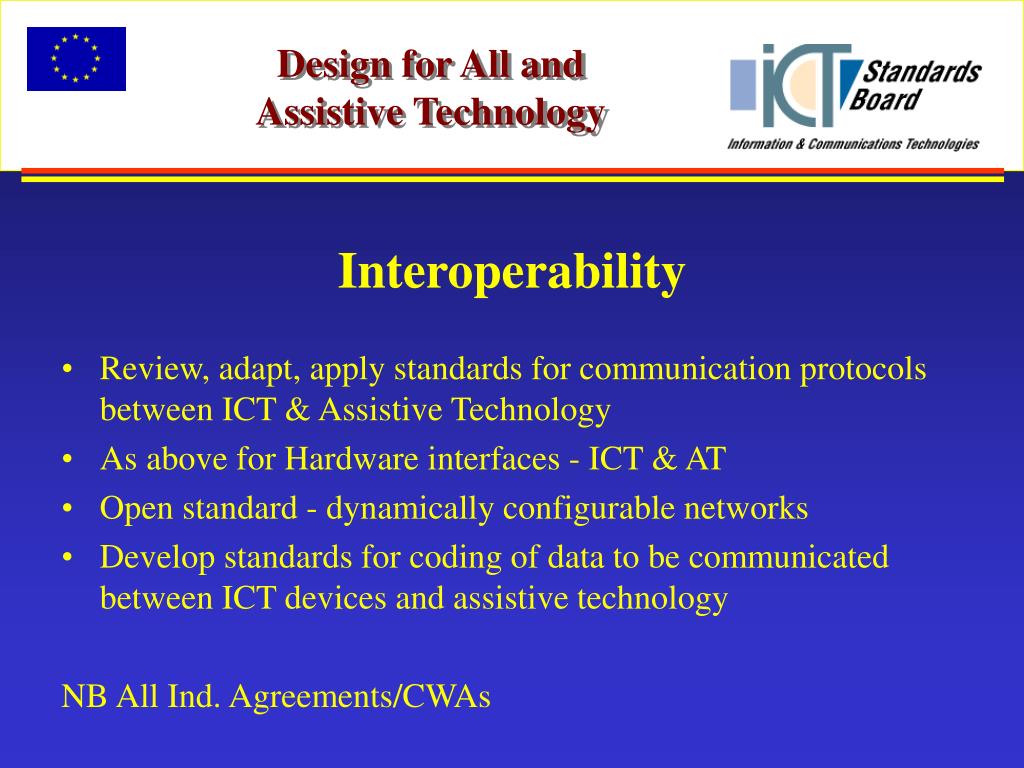 Design for All and
Assistive Technology

ICT Standards Board
Information & Communications Technologies

Interoperability

• Review, adapt, apply standards for communication protocols between ICT & Assistive Technology
• As above for Hardware interfaces - ICT & AT
• Open standard - dynamically configurable networks
• Develop standards for coding of data to be communicated between ICT devices and assistive technology

NB All Ind. Agreements/CWAs